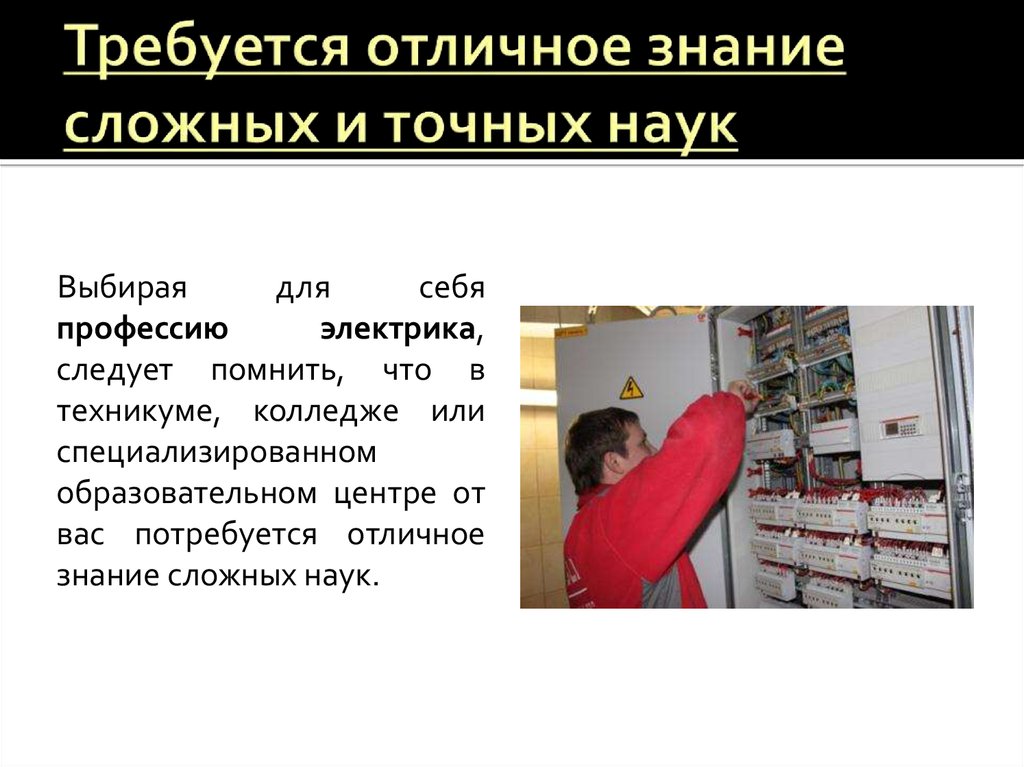 Требуется отличное знание сложных и точных наук

Выбирая для себя профессию электрика, следует помнить, что в техникуме, колледже или специализированном образовательном центре от вас потребуется отличное знание сложных наук.